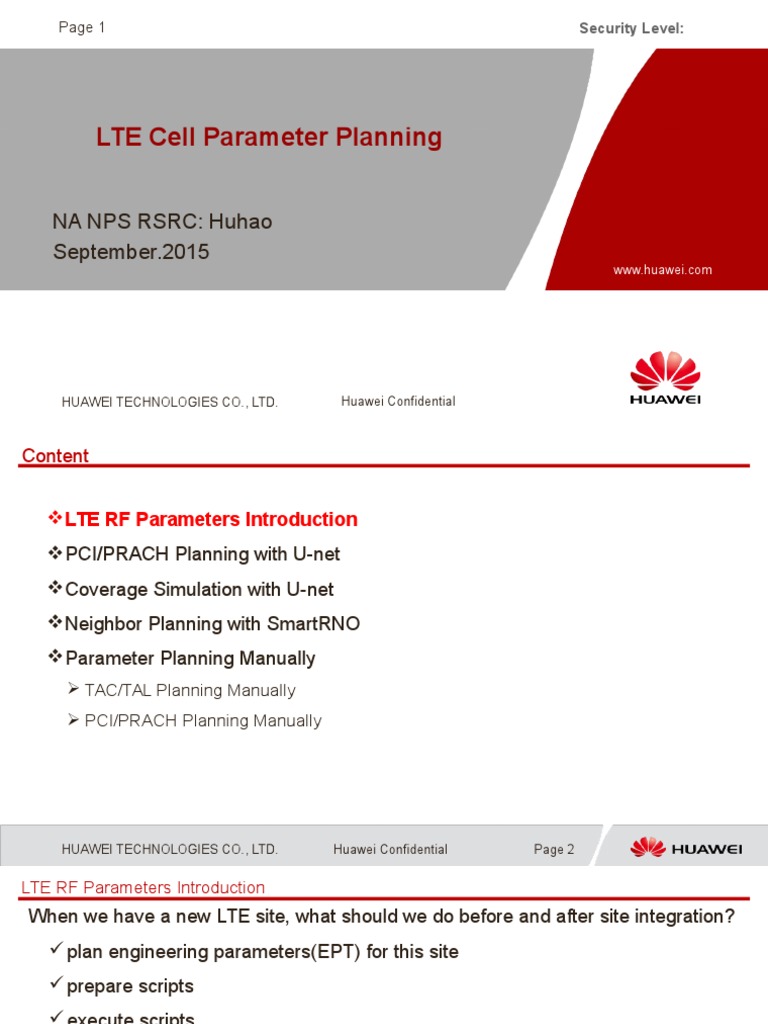 Page 1

Security Level:

LTE Cell Parameter Planning

NA NPS RSRC: Huhao
September.2015

www.huawei.com

HUAWEI TECHNOLOGIES CO., LTD.

Huawei Confidential

HUAWEI

Content

❖LTE RF Parameters Introduction
❖PCI/PRACH Planning with U-net
❖Coverage Simulation with U-net
❖Neighbor Planning with SmartRNO
❖Parameter Planning Manually
➢ TAC/TAL Planning Manually
➢ PCI/PRACH Planning Manually

HUAWEI TECHNOLOGIES CO., LTD.

Huawei Confidential

Page 2

HUAWEI

LTE RF Parameters Introduction

When we have a new LTE site, what should we do before and after site integration?

✓plan engineering parameters(EPT) for this site
✓prepare scripts
✓execute scripts